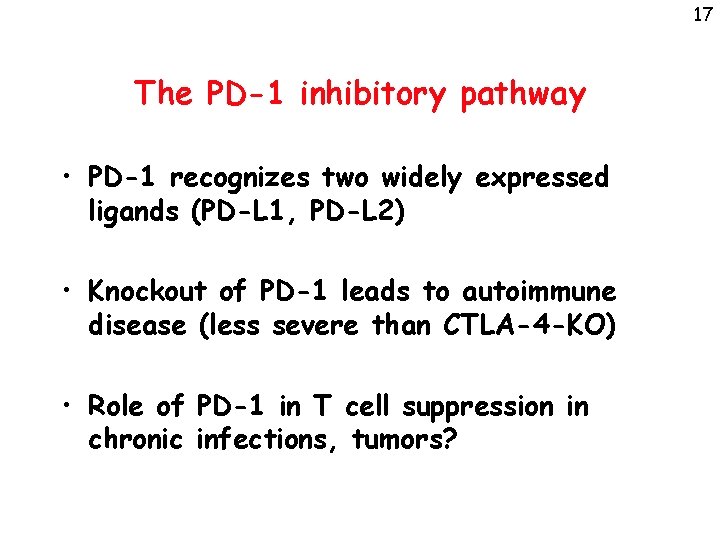 17

The PD-1 inhibitory pathway

• PD-1 recognizes two widely expressed ligands (PD-L1, PD-L2)

• Knockout of PD-1 leads to autoimmune disease (less severe than CTLA-4-KO)

• Role of PD-1 in T cell suppression in chronic infections, tumors?